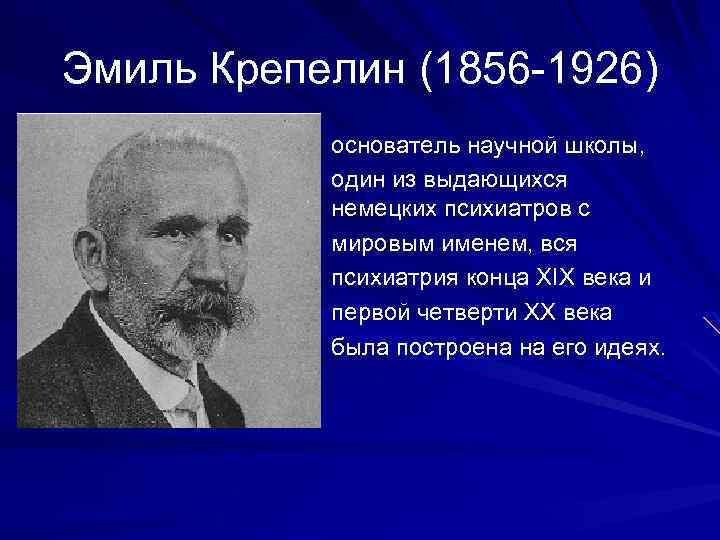 Эмиль Крепелин (1856-1926)

основатель научной школы, один из выдающихся немецких психиатров с мировым именем, вся психиатрия конца XIX века и первой четверти XX века была построена на его идеях.